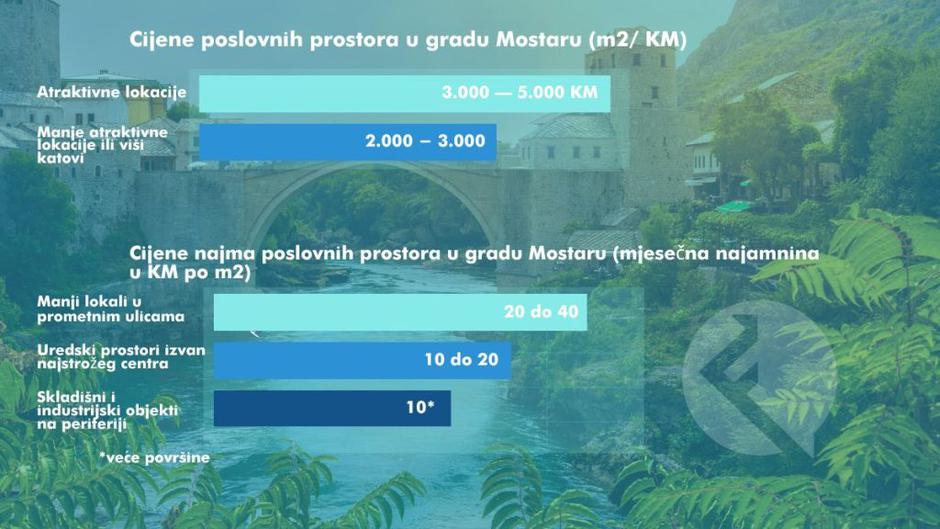 Cijene poslovnih prostora u gradu Mostaru (m2/ KM)

Atraktivne lokacije
3.000 — 5.000 KM

Manje atraktivne lokacije ili viši katovi
2.000 – 3.000

Cijene najma poslovnih prostora u gradu Mostaru (mjesečna najamnina u KM po m2)

Manji lokali u prometnim ulicama
20 do 40

Uredski prostori izvan najstrožeg centra
10 do 20

Skladišni i industrijski objekti na periferiji
10*

*veće površine